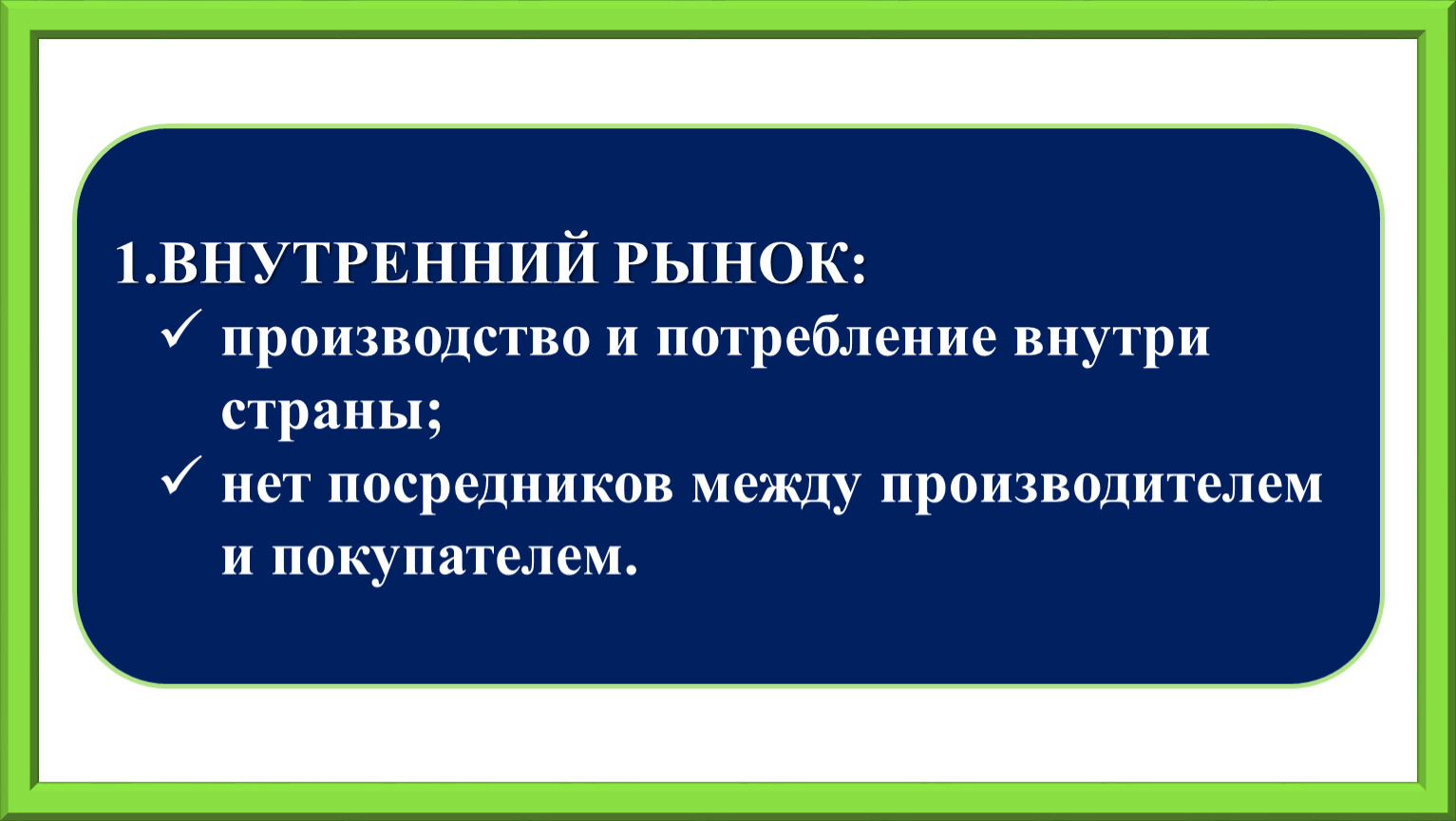 1.ВНУТРЕННИЙ РЫНОК:

✓ производство и потребление внутри страны;

✓ нет посредников между производителем и покупателем.